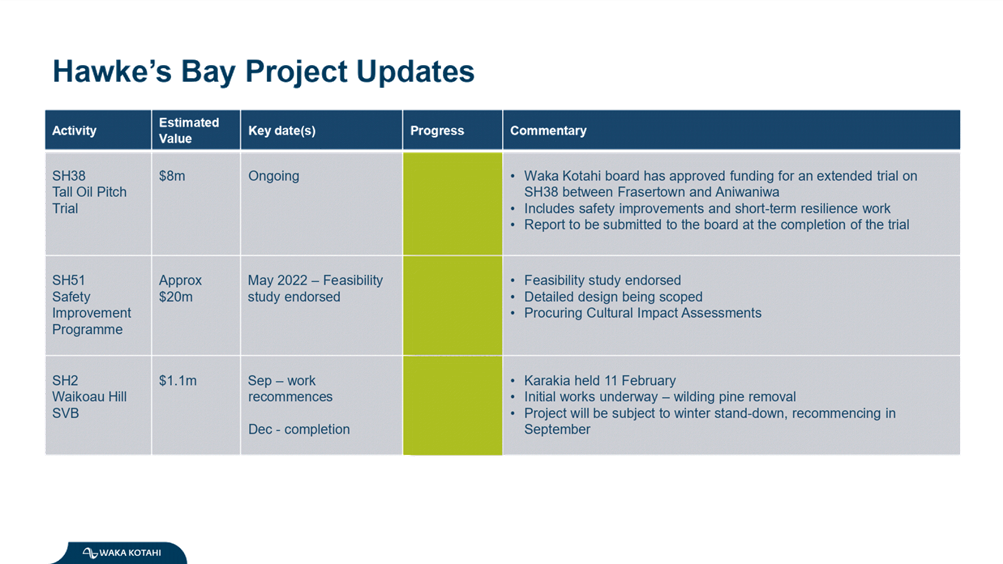 Hawke's Bay Project Updates

| Activity | Estimated Value | Key date(s) | Progress | Commentary |
|---|---|---|---|---|
| SH38 Tall Oil Pitch Trial | $8m | Ongoing | | • Waka Kotahi board has approved funding for an extended trial on SH38 between Frasertown and Aniwaniwa • Includes safety improvements and short-term resilience work • Report to be submitted to the board at the completion of the trial |
| SH51 Safety Improvement Programme | Approx $20m | May 2022 – Feasibility study endorsed | | • Feasibility study endorsed • Detailed design being scoped • Procuring Cultural Impact Assessments |
| SH2 Waikoau Hill SVB | $1.1m | Sep – work recommences Dec - completion | | • Karakia held 11 February • Initial works underway – wilding pine removal • Project will be subject to winter stand-down, recommencing in September |

WAKA KOTAHI